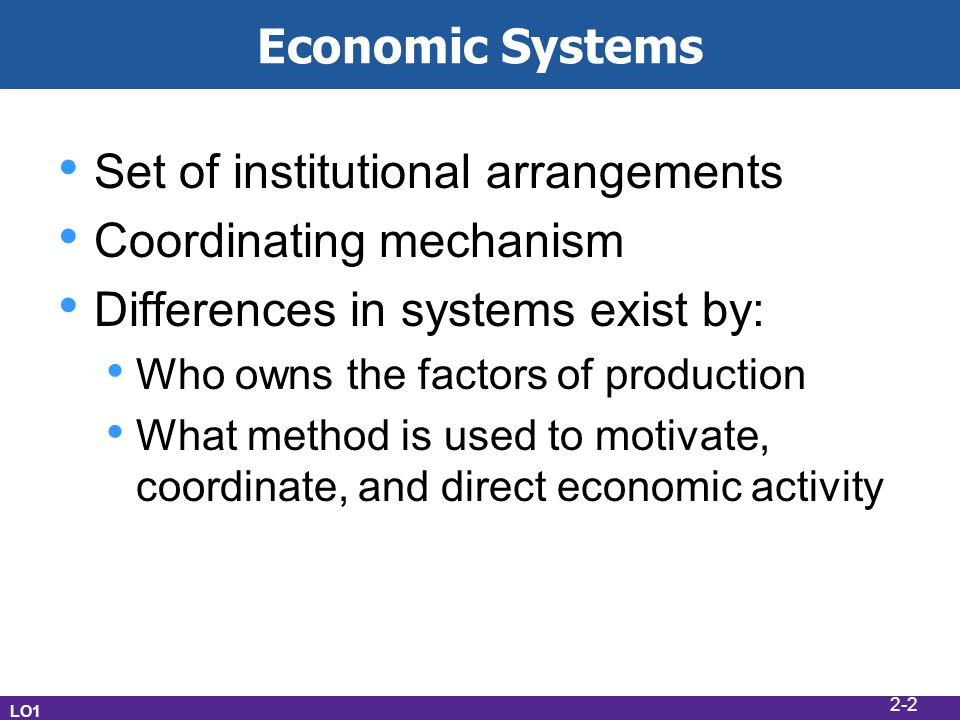 Economic Systems

• Set of institutional arrangements
• Coordinating mechanism
• Differences in systems exist by:
  • Who owns the factors of production
  • What method is used to motivate, coordinate, and direct economic activity

LO1

2-2